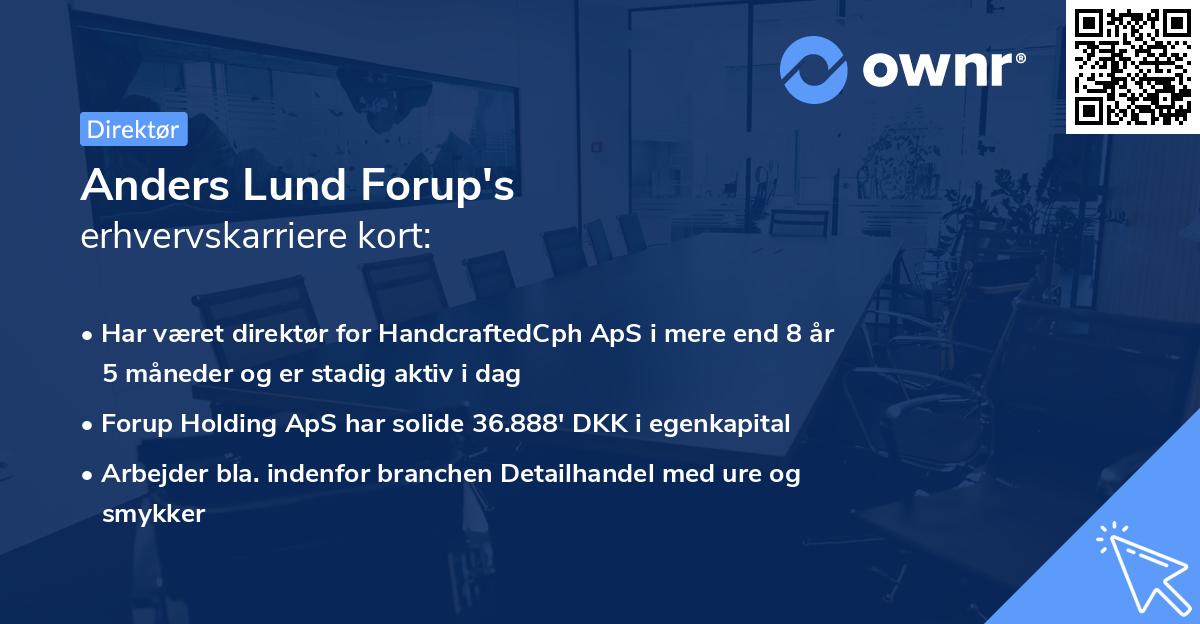 ownr®

Direktør

Anders Lund Forup's
erhvervskarriere kort:

• Har været direktør for HandcraftedCph ApS i mere end 8 år 5 måneder og er stadig aktiv i dag

• Forup Holding ApS har solide 36.888' DKK i egenkapital

• Arbejder bla. indenfor branchen Detailhandel med ure og smykker